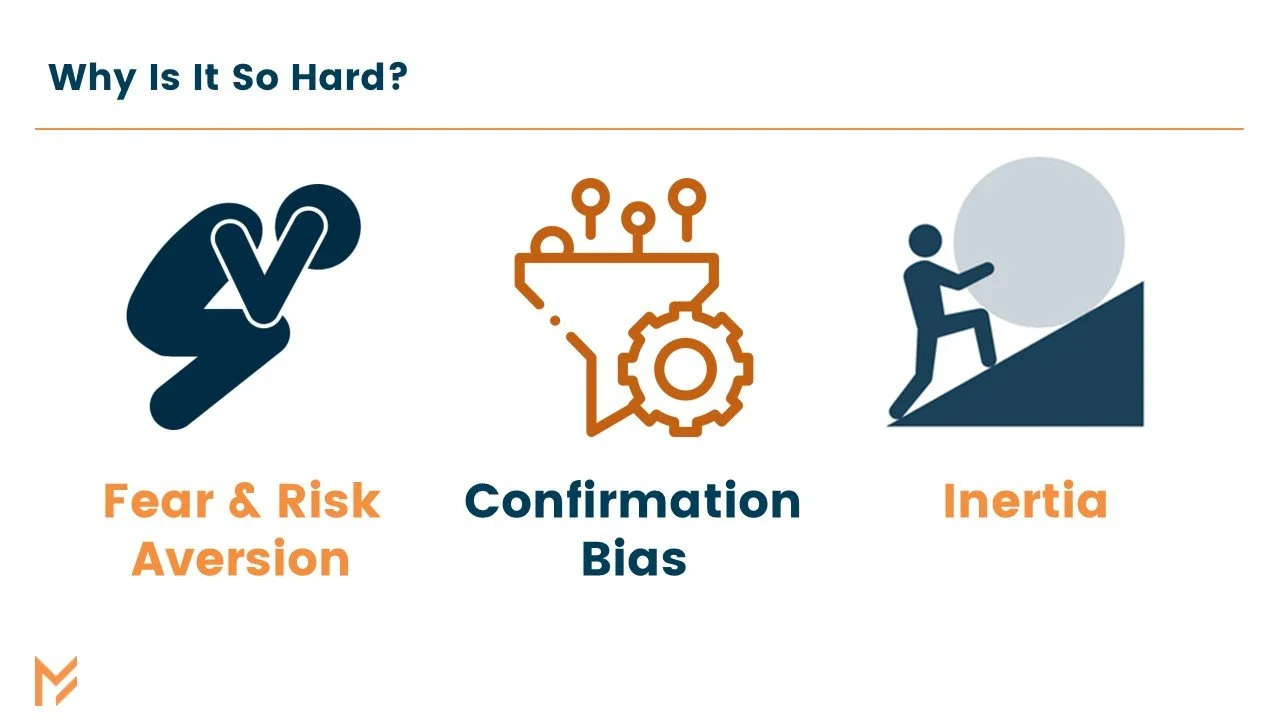 Why Is It So Hard?

Fear & Risk Aversion

Confirmation Bias

Inertia